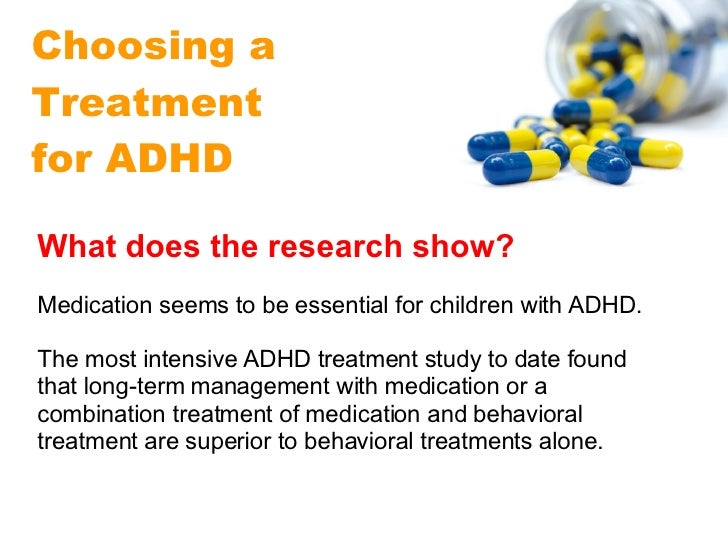 Choosing a Treatment for ADHD

What does the research show?

Medication seems to be essential for children with ADHD.

The most intensive ADHD treatment study to date found that long-term management with medication or a combination treatment of medication and behavioral treatment are superior to behavioral treatments alone.